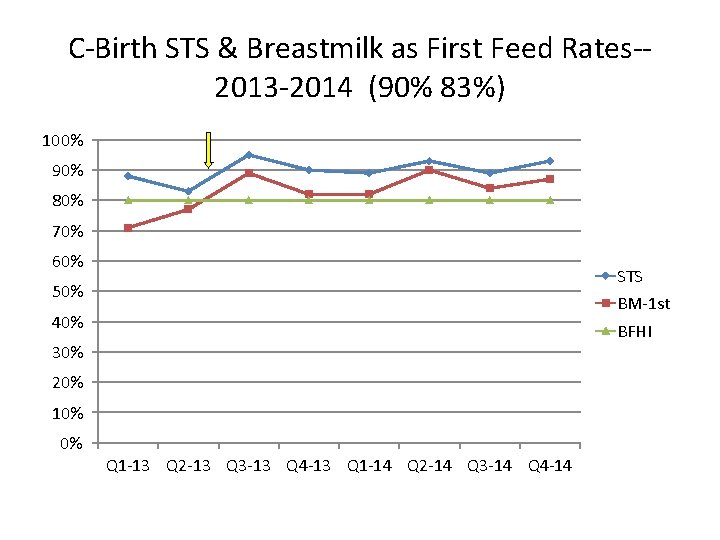 C-Birth STS & Breastmilk as First Feed Rates-- 2013-2014 (90% 83%)

100%
90%
80%
70%
60%
50%
40%
30%
20%
10%
0%

Q1-13 Q2-13 Q3-13 Q4-13 Q1-14 Q2-14 Q3-14 Q4-14

STS
BM-1st
BFHI